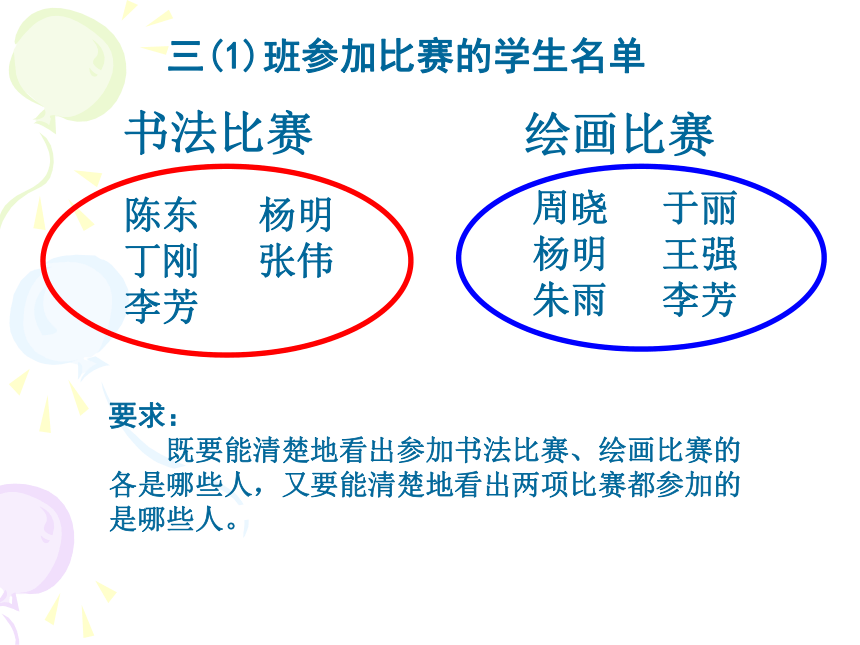 三(1)班参加比赛的学生名单

书法比赛

陈东 杨明
丁刚 张伟
李芳

绘画比赛

周晓 于丽
杨明 王强
朱雨 李芳

要求：

既要能清楚地看出参加书法比赛、绘画比赛的各是哪些人，又要能清楚地看出两项比赛都参加的是哪些人。